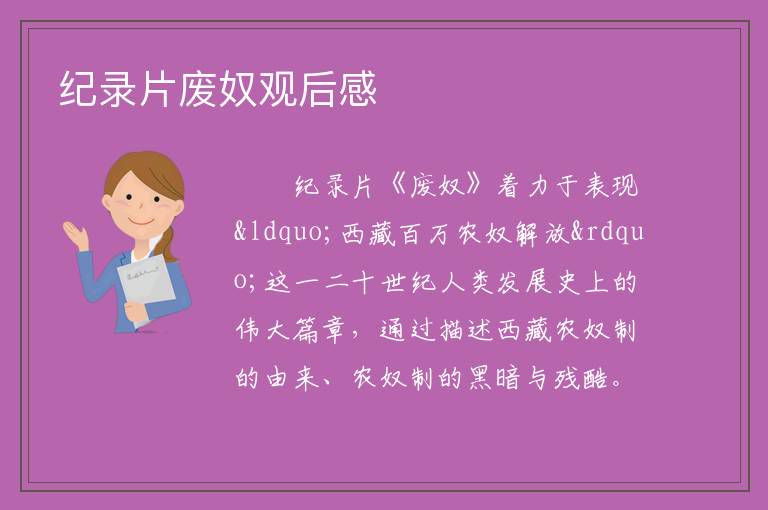 纪录片废奴观后感

纪录片《废奴》着力于表现&ldquo;西藏百万农奴解放&rdquo;这一二十世纪人类发展史上的伟大篇章，通过描述西藏农奴制的由来、农奴制的黑暗与残酷。